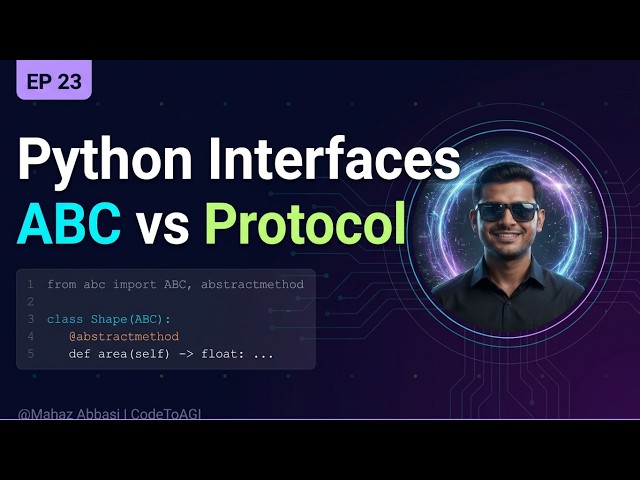 EP 23

Python Interfaces
ABC vs Protocol

1 from abc import ABC, abstractmethod
2
3 class Shape(ABC):
4     @abstractmethod
5     def area(self) -> float: ...

@Mahaz Abbasi | CodeToAGI